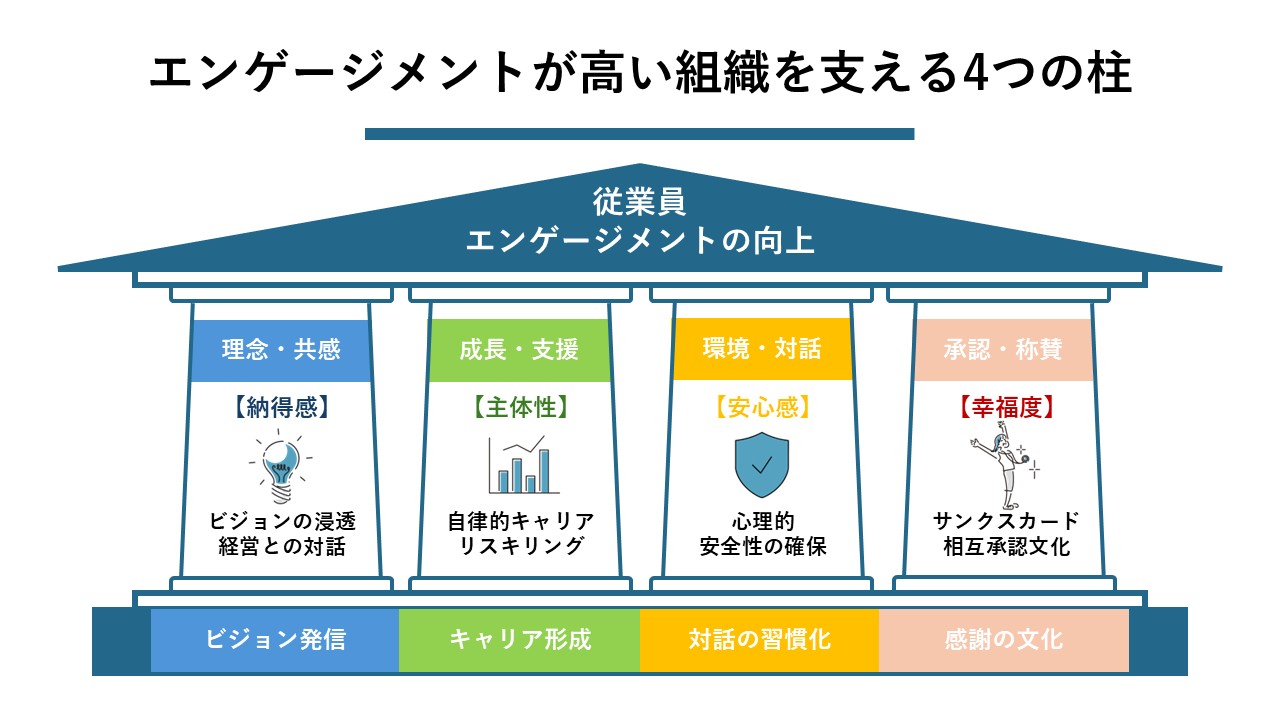 エンゲージメントが高い組織を支える4つの柱

従業員
エンゲージメントの向上

理念・共感
【納得感】
ビジョンの浸透
経営との対話

成長・支援
【主体性】
自律的キャリア
リスキリング

環境・対話
【安心感】
心理的
安全性の確保

承認・称賛
【幸福度】
サンクスカード
相互承認文化

ビジョン発信

キャリア形成

対話の習慣化

感謝の文化